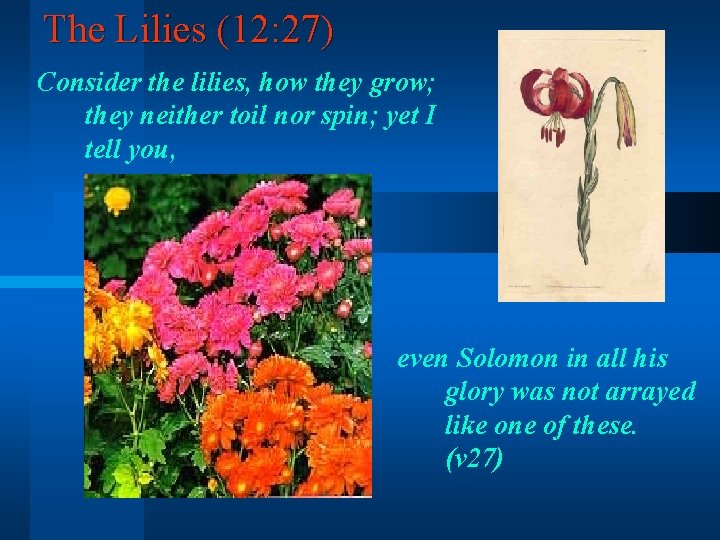 The Lilies (12:27)

Consider the lilies, how they grow; they neither toil nor spin; yet I tell you,

even Solomon in all his glory was not arrayed like one of these. (v27)